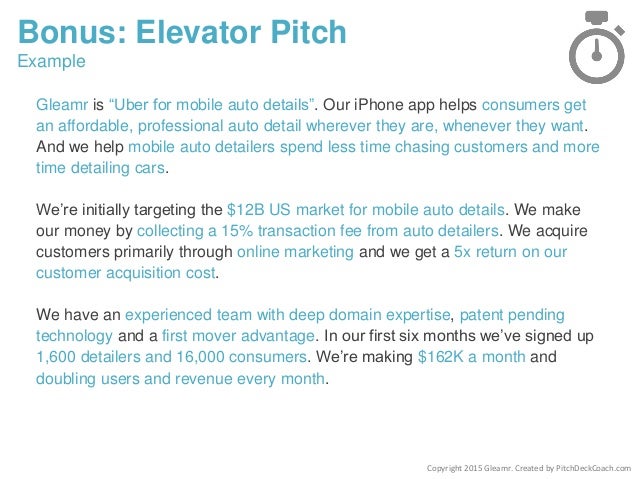 Bonus: Elevator Pitch
Example

Gleamr is “Uber for mobile auto details”. Our iPhone app helps consumers get an affordable, professional auto detail wherever they are, whenever they want. And we help mobile auto detailers spend less time chasing customers and more time detailing cars.

We’re initially targeting the $12B US market for mobile auto details. We make our money by collecting a 15% transaction fee from auto detailers. We acquire customers primarily through online marketing and we get a 5x return on our customer acquisition cost.

We have an experienced team with deep domain expertise, patent pending technology and a first mover advantage. In our first six months we’ve signed up 1,600 detailers and 16,000 consumers. We’re making $162K a month and doubling users and revenue every month.

Copyright 2015 Gleamr. Created by PitchDeckCoach.com